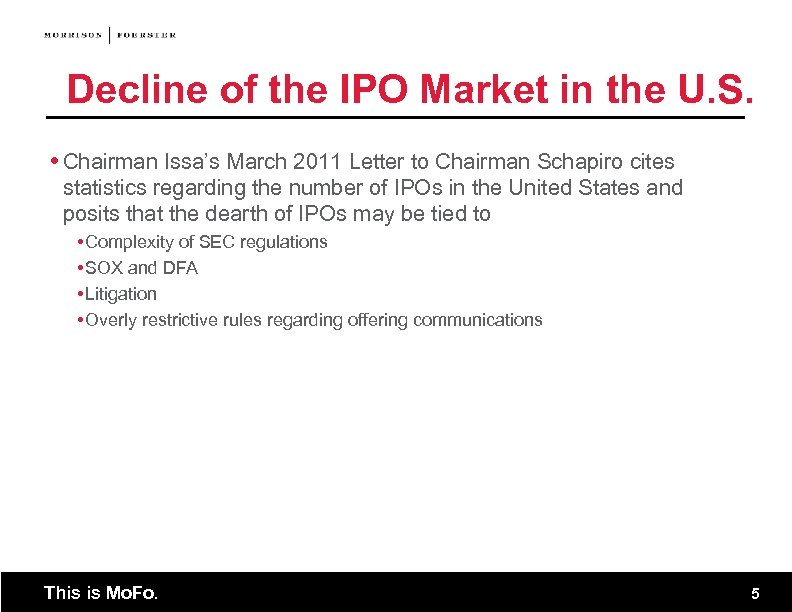 MORRISON | FOERSTER

Decline of the IPO Market in the U.S.

• Chairman Issa's March 2011 Letter to Chairman Schapiro cites statistics regarding the number of IPOs in the United States and posits that the dearth of IPOs may be tied to

• Complexity of SEC regulations
• SOX and DFA
• Litigation
• Overly restrictive rules regarding offering communications

This is MoFo.

5